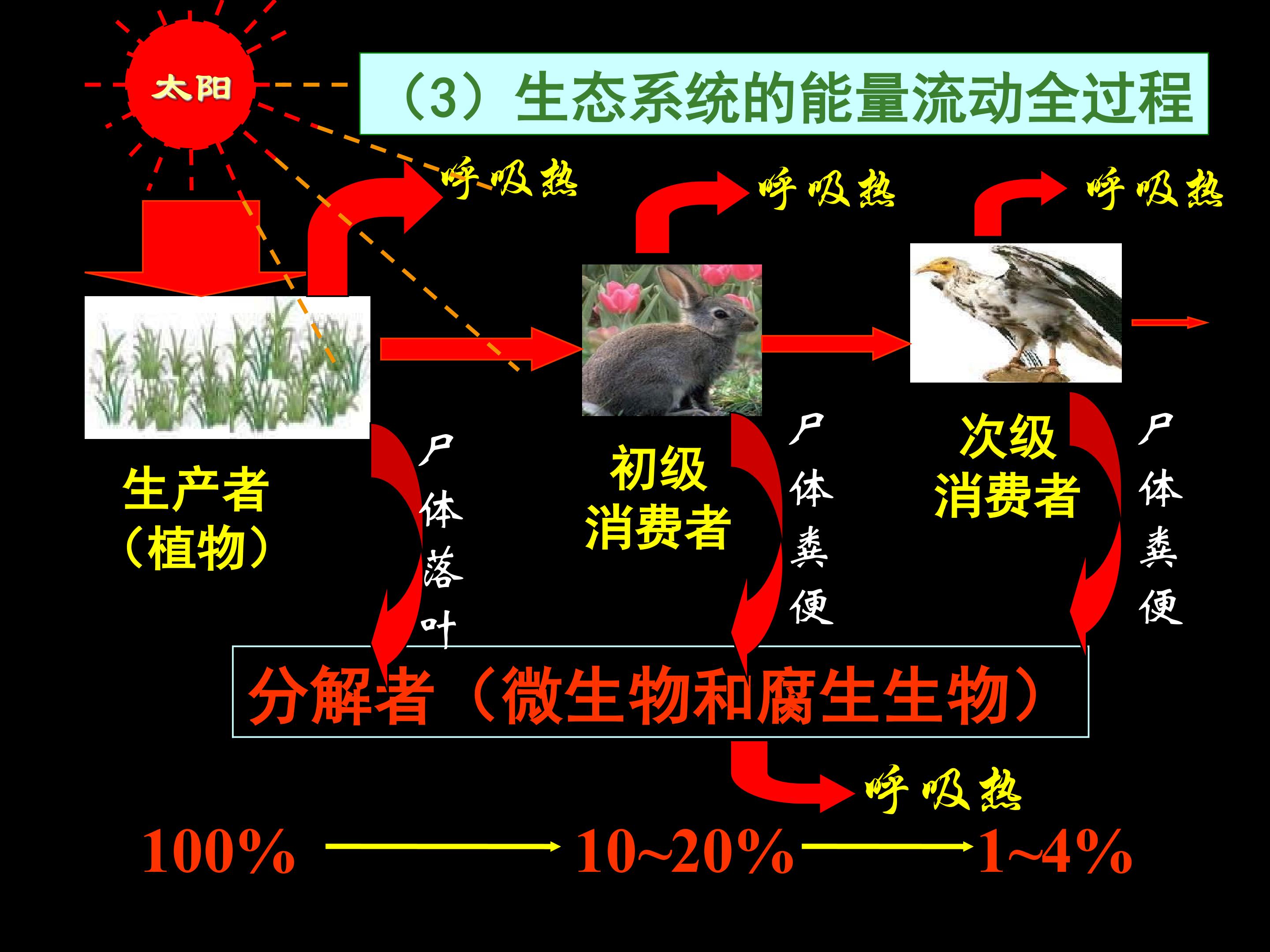 太阳

（3）生态系统的能量流动全过程

呼吸热

呼吸热

呼吸热

生产者（植物）

尸体落叶

初级消费者

尸体粪便

次级消费者

尸体粪便

分解者（微生物和腐生生物）

呼吸热

100%

10~20%

1~4%